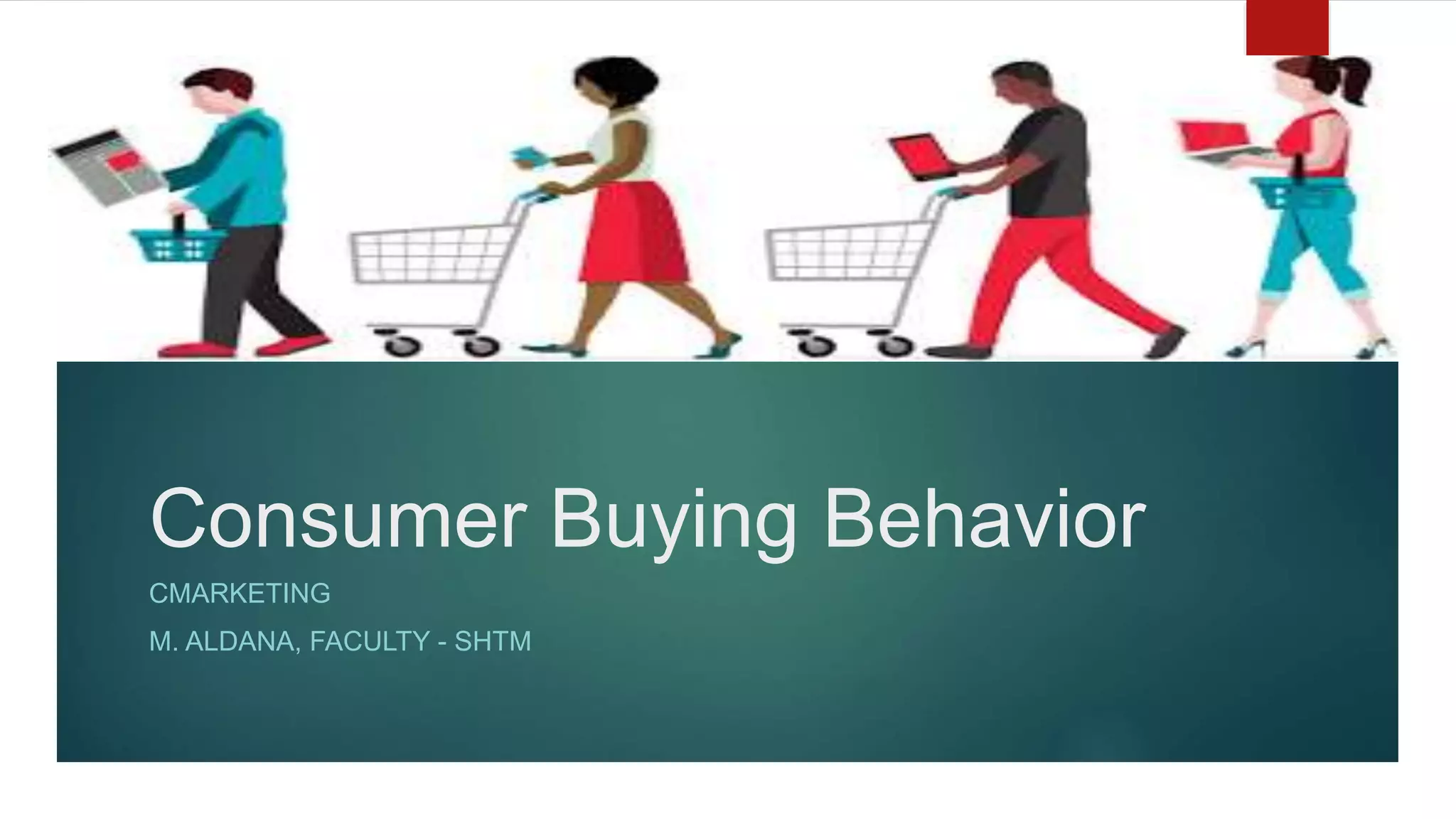 Consumer Buying Behavior

CMARKETING

M. ALDANA, FACULTY - SHTM